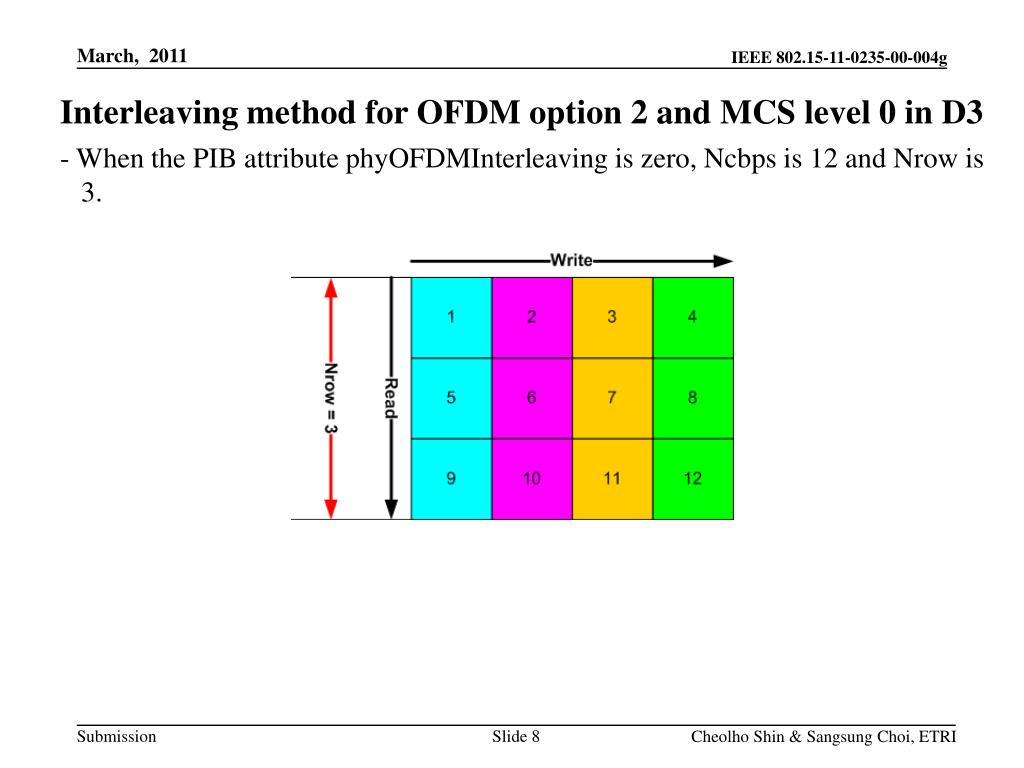 March, 2011

IEEE 802.15-11-0235-00-004g

Interleaving method for OFDM option 2 and MCS level 0 in D3

- When the PIB attribute phyOFDMInterleaving is zero, Ncbps is 12 and Nrow is 3.

Write

Nrow = 3

Read

| 1 | 2 | 3 | 4 |
|---|---|---|---|
| 5 | 6 | 7 | 8 |
| 9 | 10 | 11 | 12 |

Submission

Slide 8

Cheolho Shin & Sangsung Choi, ETRI